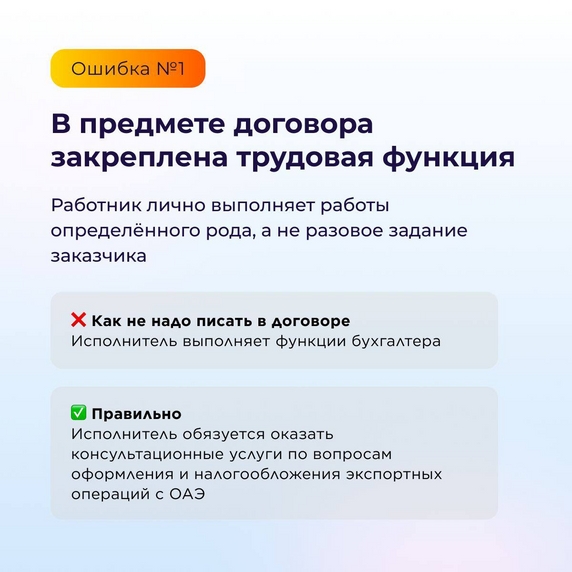 Ошибка №1

В предмете договора закреплена трудовая функция

Работник лично выполняет работы определённого рода, а не разовое задание заказчика

❌ Как не надо писать в договоре
Исполнитель выполняет функции бухгалтера

✅ Правильно
Исполнитель обязуется оказать консультационные услуги по вопросам оформления и налогообложения экспортных операций с ОАЭ